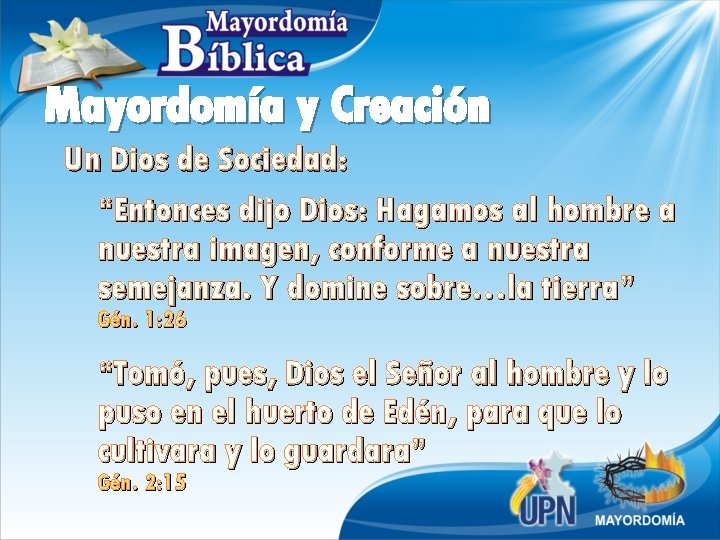 Mayordomía Bíblica

Mayordomía y Creación

Un Dios de Sociedad:

“Entonces dijo Dios: Hagamos al hombre a nuestra imagen, conforme a nuestra semejanza. Y domine sobre…la tierra”
Gén. 1:26

“Tomó, pues, Dios el Señor al hombre y lo puso en el huerto de Edén, para que lo cultivara y lo guardara”
Gén. 2:15

UPN

MAYORDOMÍA